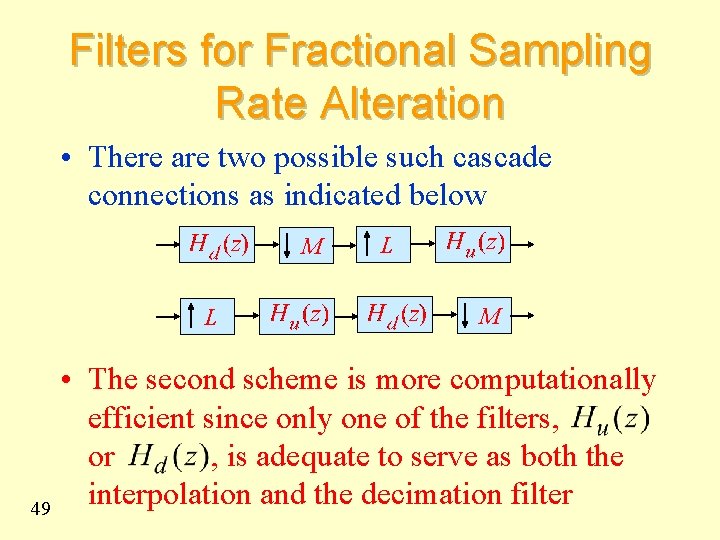 Filters for Fractional Sampling Rate Alteration

• There are two possible such cascade connections as indicated below

$H_d(z)$ $\downarrow M$ $\uparrow L$ $H_u(z)$

$\uparrow L$ $H_u(z)$ $H_d(z)$ $\downarrow M$

• The second scheme is more computationally efficient since only one of the filters, $H_u(z)$ or $H_d(z)$, is adequate to serve as both the interpolation and the decimation filter

49